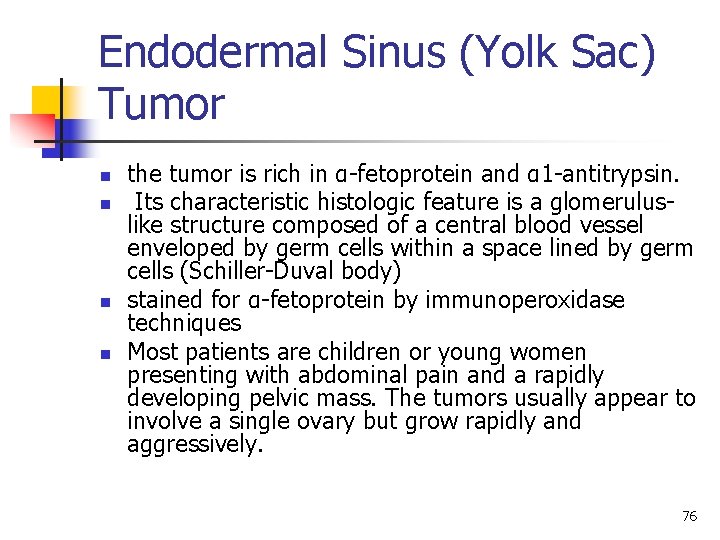 Endodermal Sinus (Yolk Sac) Tumor

- the tumor is rich in α-fetoprotein and α1-antitrypsin.
- Its characteristic histologic feature is a glomerulus-like structure composed of a central blood vessel enveloped by germ cells within a space lined by germ cells (Schiller-Duval body)
- stained for α-fetoprotein by immunoperoxidase techniques
- Most patients are children or young women presenting with abdominal pain and a rapidly developing pelvic mass. The tumors usually appear to involve a single ovary but grow rapidly and aggressively.

76